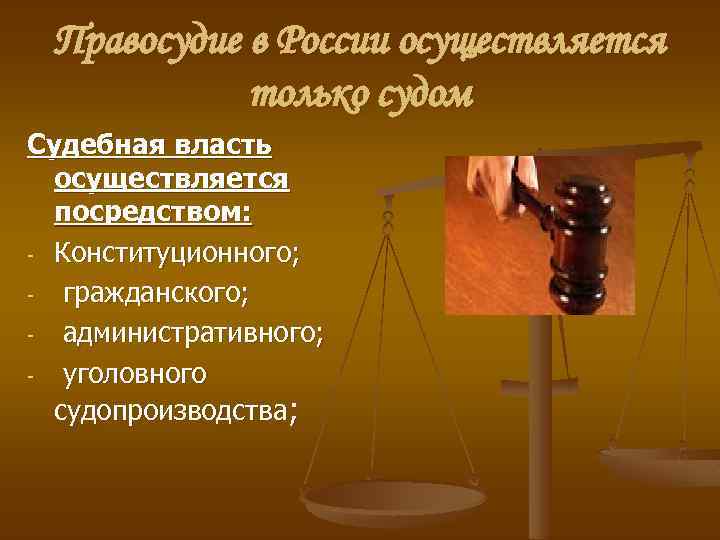 Правосудие в России осуществляется только судом

Судебная власть осуществляется посредством:

- Конституционного;
- гражданского;
- административного;
- уголовного судопроизводства;